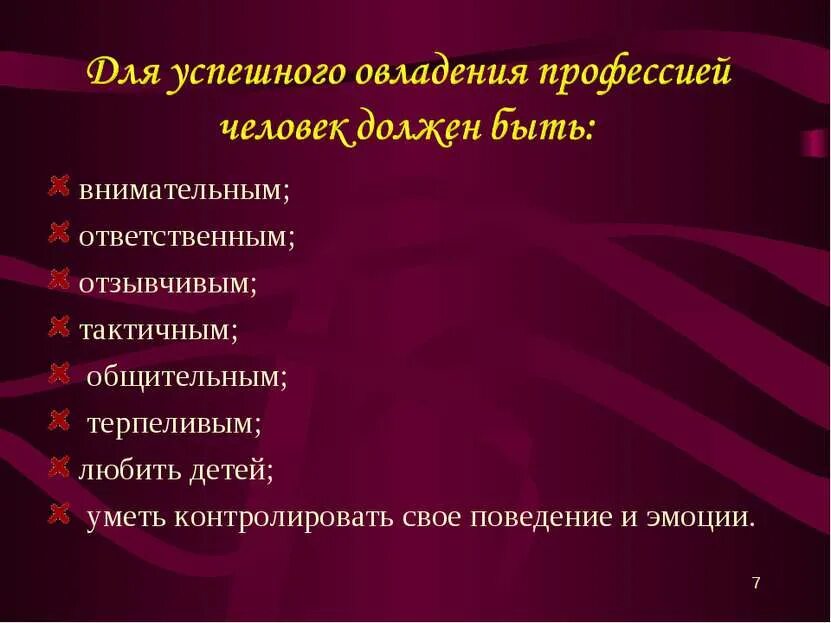 Для успешного овладения профессией человек должен быть:

внимательным;
ответственным;
отзывчивым;
тактичным;
общительным;
терпеливым;
любить детей;
уметь контролировать свое поведение и эмоции.

7